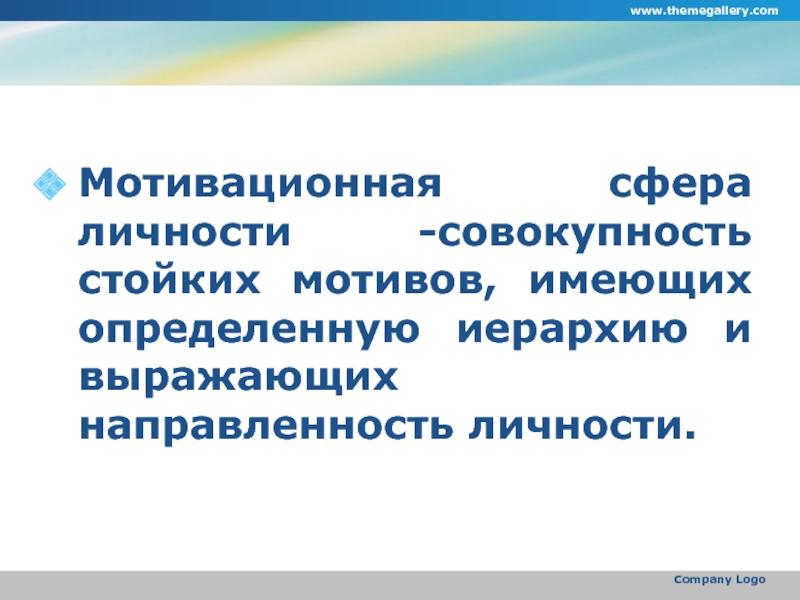 www.themegallery.com

Мотивационная сфера личности -совокупность стойких мотивов, имеющих определенную иерархию и выражающих направленность личности.

Company Logo